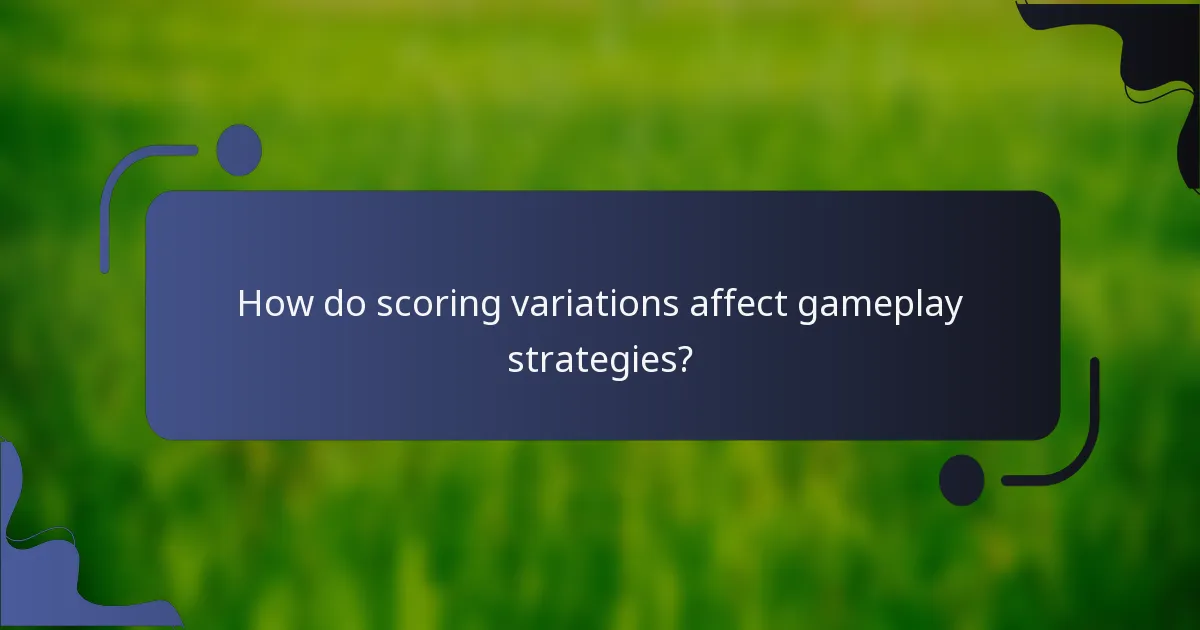 How do scoring variations affect gameplay strategies?